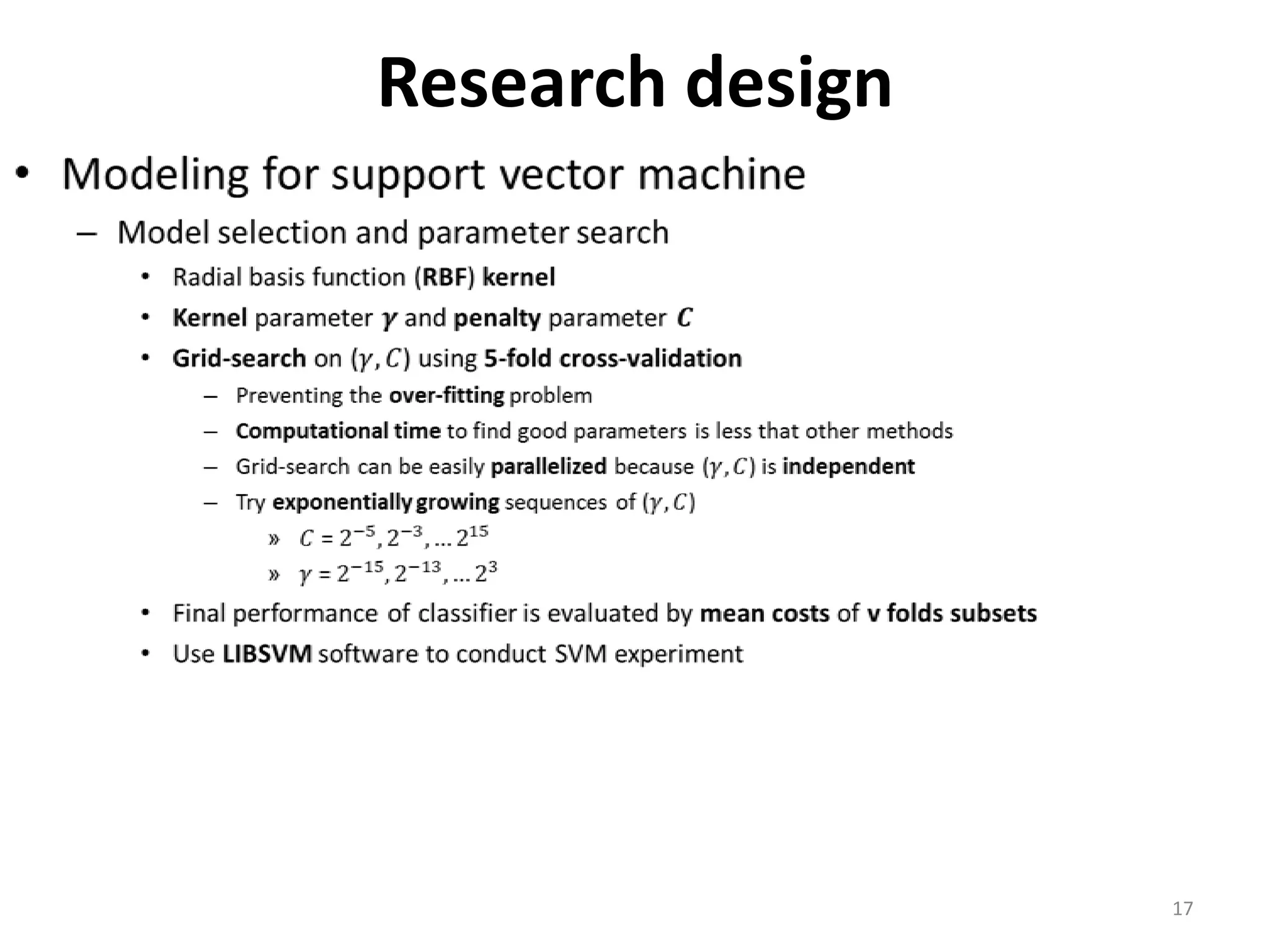 Research design

• Modeling for support vector machine
  – Model selection and parameter search
    • Radial basis function (RBF) kernel
    • Kernel parameter $\gamma$ and penalty parameter $C$
    • Grid-search on $(\gamma, C)$ using 5-fold cross-validation
      – Preventing the over-fitting problem
      – Computational time to find good parameters is less that other methods
      – Grid-search can be easily parallelized because $(\gamma, C)$ is independent
      – Try exponentially growing sequences of $(\gamma, C)$
        » $C = 2^{-5}, 2^{-3}, \ldots 2^{15}$
        » $\gamma = 2^{-15}, 2^{-13}, \ldots 2^{3}$
    • Final performance of classifier is evaluated by mean costs of v folds subsets
    • Use LIBSVM software to conduct SVM experiment

17